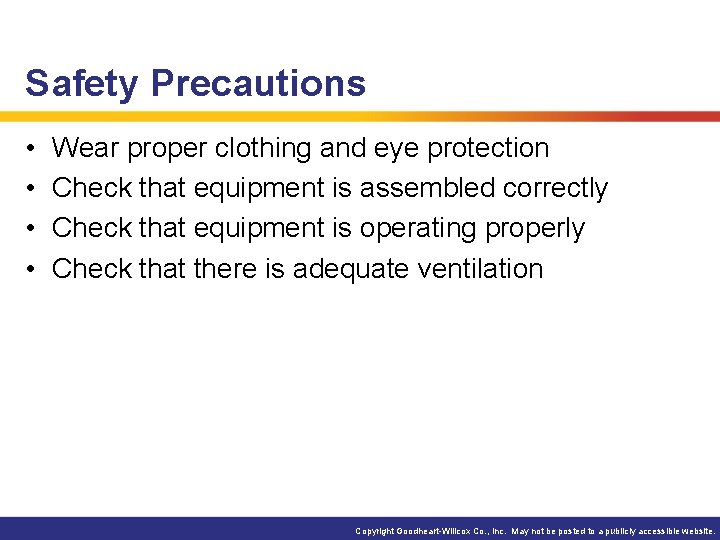 Safety Precautions

• Wear proper clothing and eye protection
• Check that equipment is assembled correctly
• Check that equipment is operating properly
• Check that there is adequate ventilation

Copyright Goodheart-Willcox Co., Inc. May not be posted to a publicly accessible website.